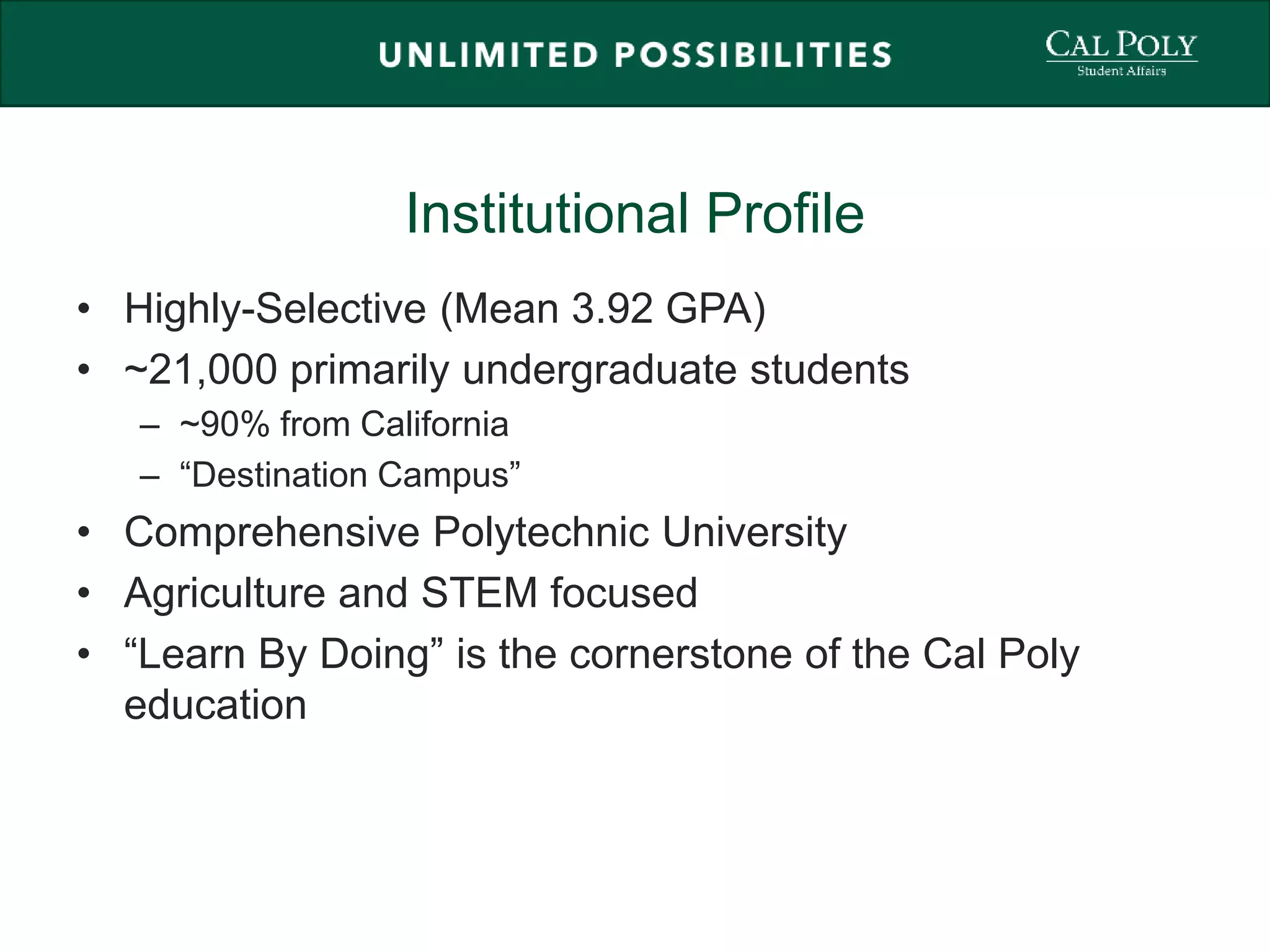 UNLIMITED POSSIBILITIES

CAL POLY
Student Affairs

Institutional Profile

• Highly-Selective (Mean 3.92 GPA)
• ~21,000 primarily undergraduate students
  – ~90% from California
  – “Destination Campus”
• Comprehensive Polytechnic University
• Agriculture and STEM focused
• “Learn By Doing” is the cornerstone of the Cal Poly education